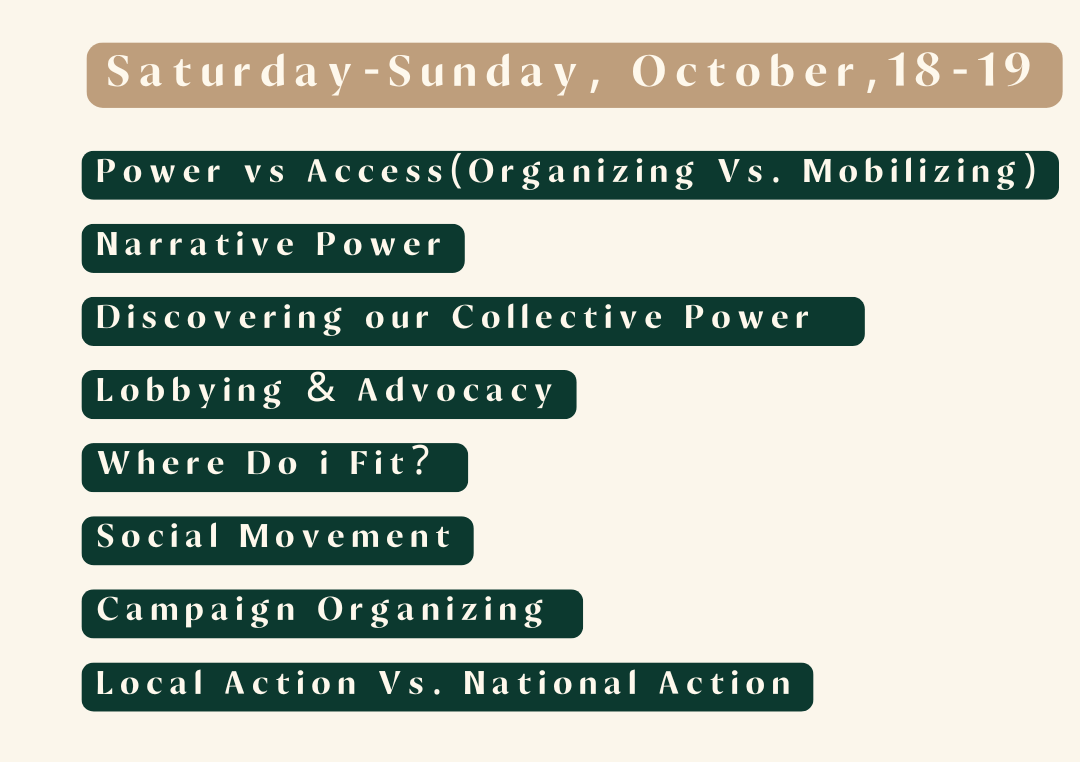 Saturday-Sunday, October,18-19

Power vs Access(Organizing Vs. Mobilizing)

Narrative Power

Discovering our Collective Power

Lobbying & Advocacy

Where Do i Fit?

Social Movement

Campaign Organizing

Local Action Vs. National Action